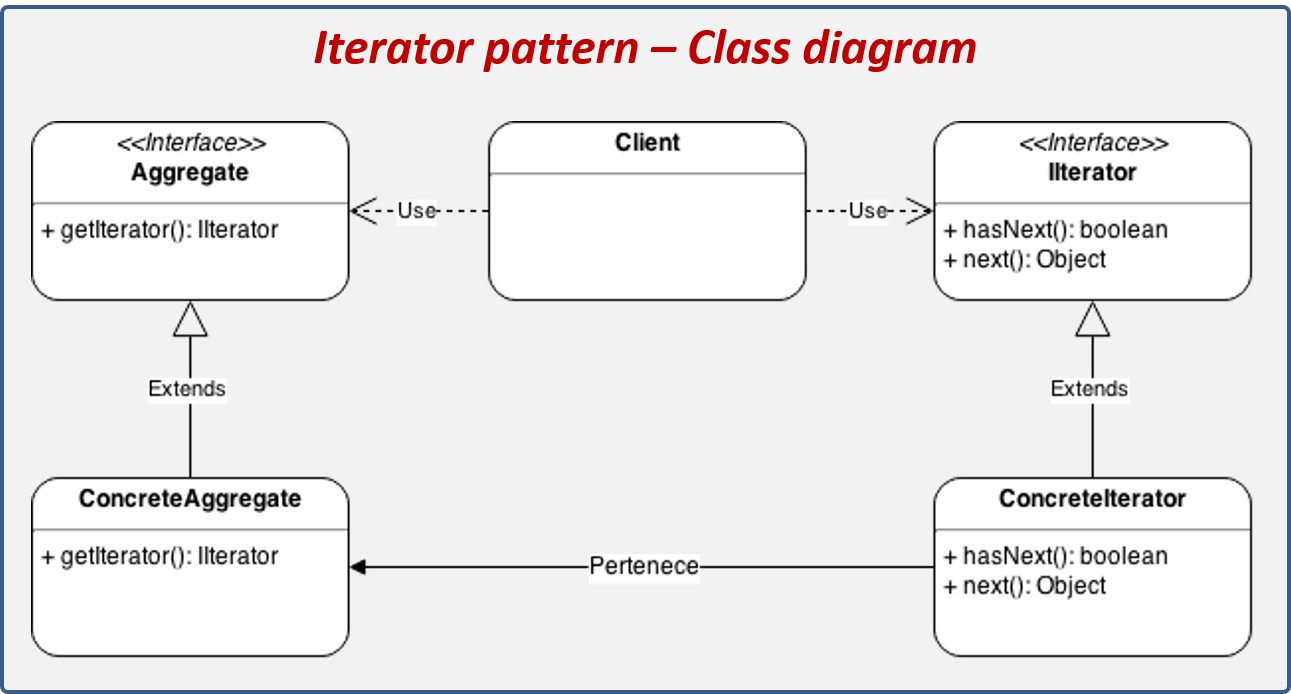 Iterator pattern – Class diagram

<<Interface>>
Aggregate

+ getIterator(): IIterator

Use

Client

Use

<<Interface>>
IIterator

+ hasNext(): boolean
+ next(): Object

Extends

Extends

ConcreteAggregate

+ getIterator(): IIterator

Pertenece

ConcreteIterator

+ hasNext(): boolean
+ next(): Object